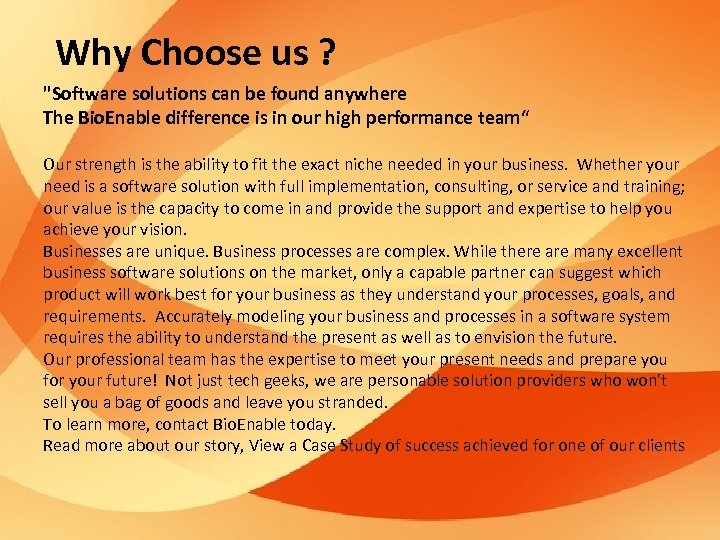 Why Choose us ?

"Software solutions can be found anywhere
The BioEnable difference is in our high performance team“

Our strength is the ability to fit the exact niche needed in your business. Whether your need is a software solution with full implementation, consulting, or service and training; our value is the capacity to come in and provide the support and expertise to help you achieve your vision.
Businesses are unique. Business processes are complex. While there are many excellent business software solutions on the market, only a capable partner can suggest which product will work best for your business as they understand your processes, goals, and requirements. Accurately modeling your business and processes in a software system requires the ability to understand the present as well as to envision the future.
Our professional team has the expertise to meet your present needs and prepare you for your future! Not just tech geeks, we are personable solution providers who won't sell you a bag of goods and leave you stranded.
To learn more, contact BioEnable today.
Read more about our story, View a Case Study of success achieved for one of our clients